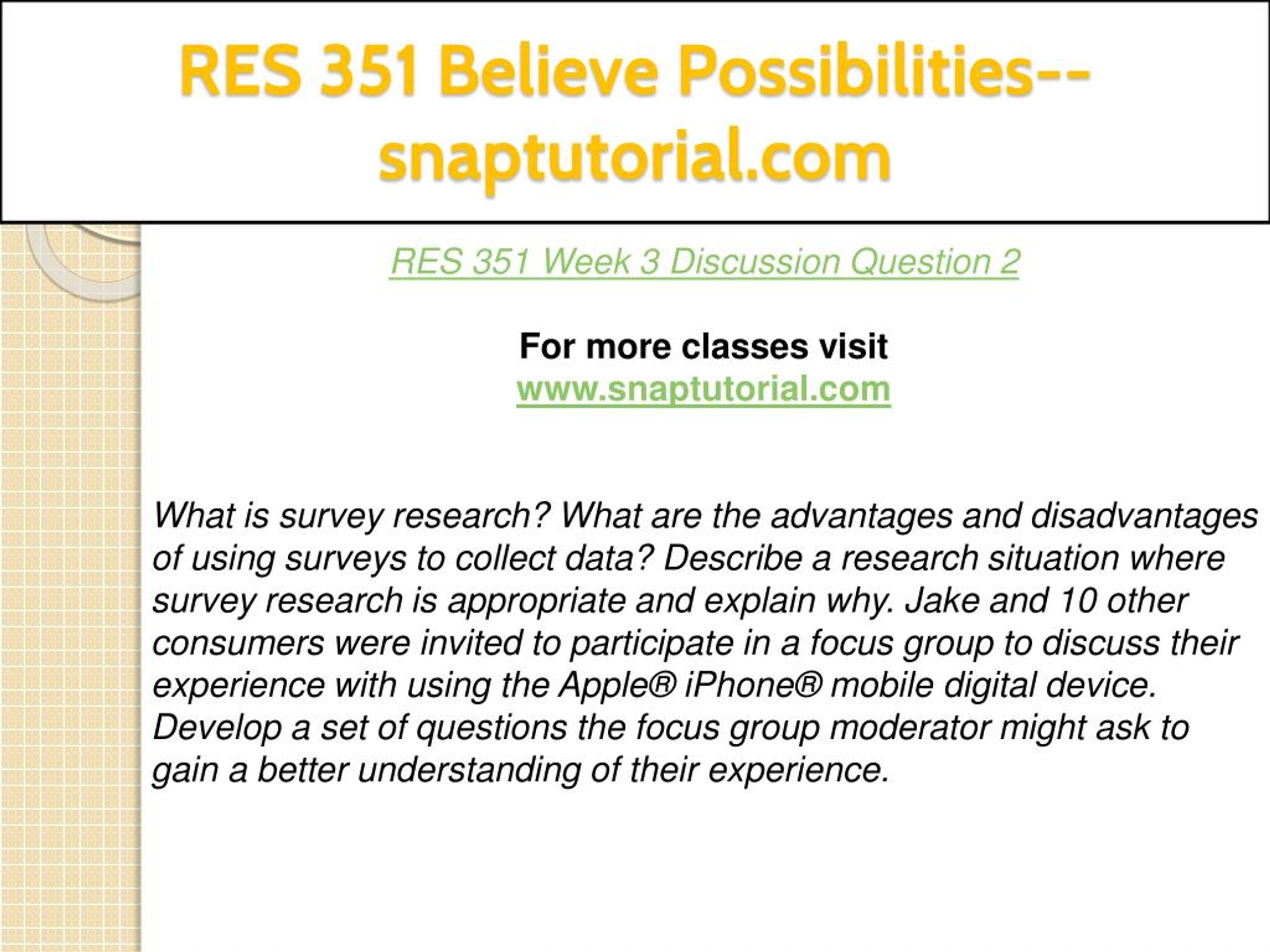 RES 351 Believe Possibilities--snaptutorial.com

RES 351 Week 3 Discussion Question 2

For more classes visit
www.snaptutorial.com

What is survey research? What are the advantages and disadvantages of using surveys to collect data? Describe a research situation where survey research is appropriate and explain why. Jake and 10 other consumers were invited to participate in a focus group to discuss their experience with using the Apple® iPhone® mobile digital device. Develop a set of questions the focus group moderator might ask to gain a better understanding of their experience.